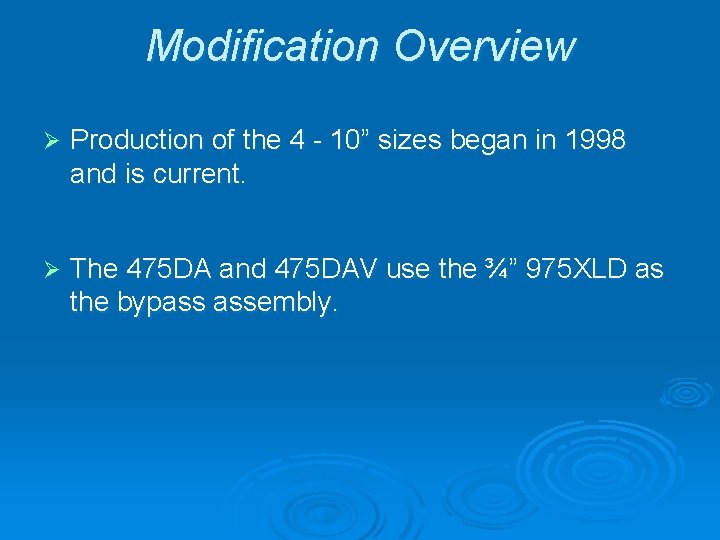 Modification Overview

➢ Production of the 4 - 10” sizes began in 1998 and is current.

➢ The 475DA and 475DAV use the ¾” 975XLD as the bypass assembly.